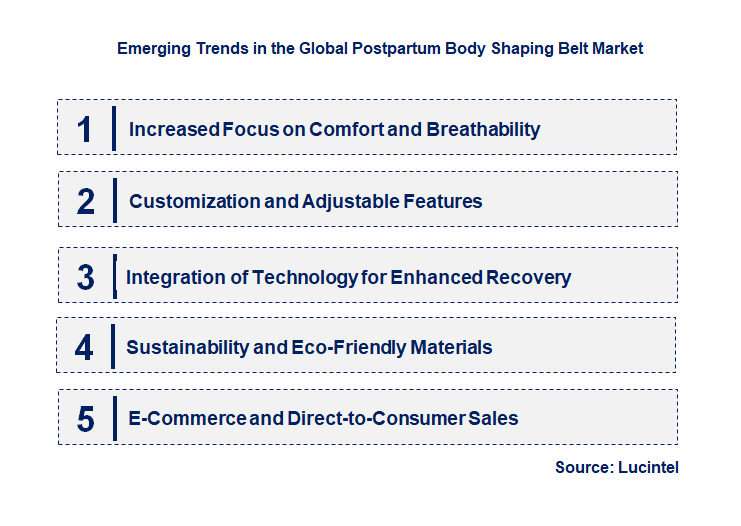 Emerging Trends in the Global Postpartum Body Shaping Belt Market

1 Increased Focus on Comfort and Breathability

2 Customization and Adjustable Features

3 Integration of Technology for Enhanced Recovery

4 Sustainability and Eco-Friendly Materials

5 E-Commerce and Direct-to-Consumer Sales

Source: Lucintel